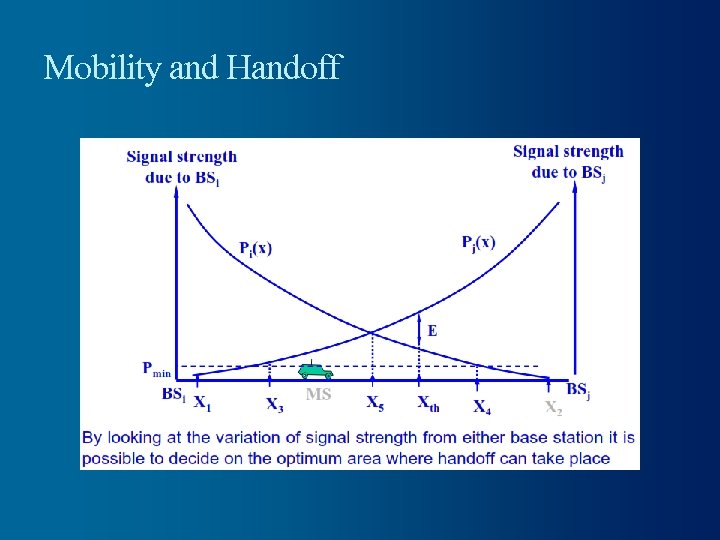 Mobility and Handoff

Signal strength due to $BS_i$

Signal strength due to $BS_j$

$P_i(x)$

$P_j(x)$

E

$P_{min}$

$BS_i$

$X_1$

$X_3$

MS

$X_5$

$X_{th}$

$X_4$

$X_2$

$BS_j$

By looking at the variation of signal strength from either base station it is possible to decide on the optimum area where handoff can take place